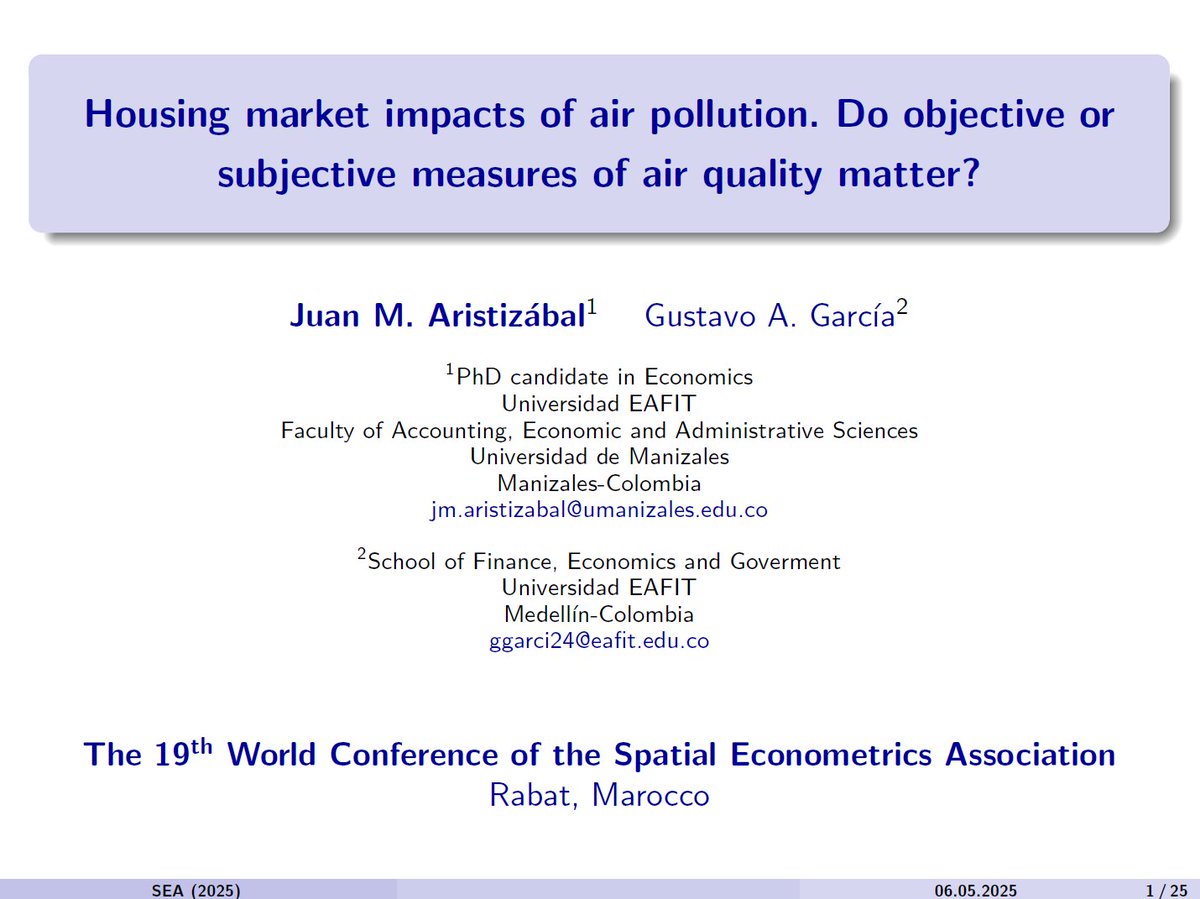 Housing market impacts of air pollution. Do objective or subjective measures of air quality matter?

Juan M. Aristizábal$^1$ Gustavo A. García$^2$

$^1$PhD candidate in Economics
Universidad EAFIT
Faculty of Accounting, Economic and Administrative Sciences
Universidad de Manizales
Manizales-Colombia
jm.aristizabal@umanizales.edu.co

$^2$School of Finance, Economics and Goverment
Universidad EAFIT
Medellín-Colombia
ggarci24@eafit.edu.co

The 19$^{th}$ World Conference of the Spatial Econometrics Association
Rabat, Marocco

SEA (2025) 06.05.2025 1 / 25